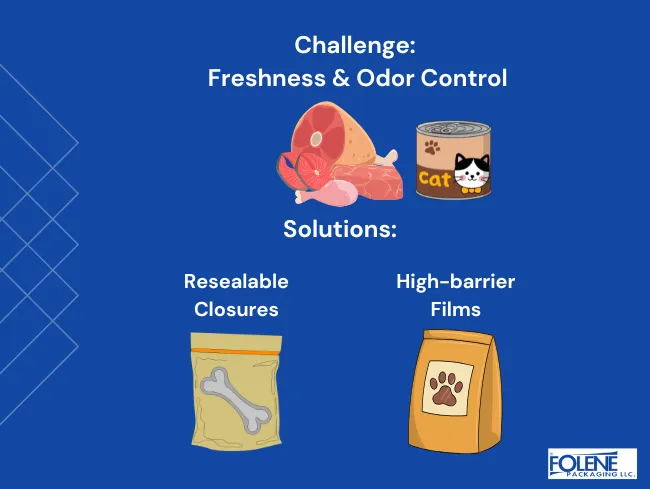 Challenge:
Freshness & Odor Control

Cat

Solutions:

Resealable Closures

High-barrier Films

FOLENE PACKAGING LLC.